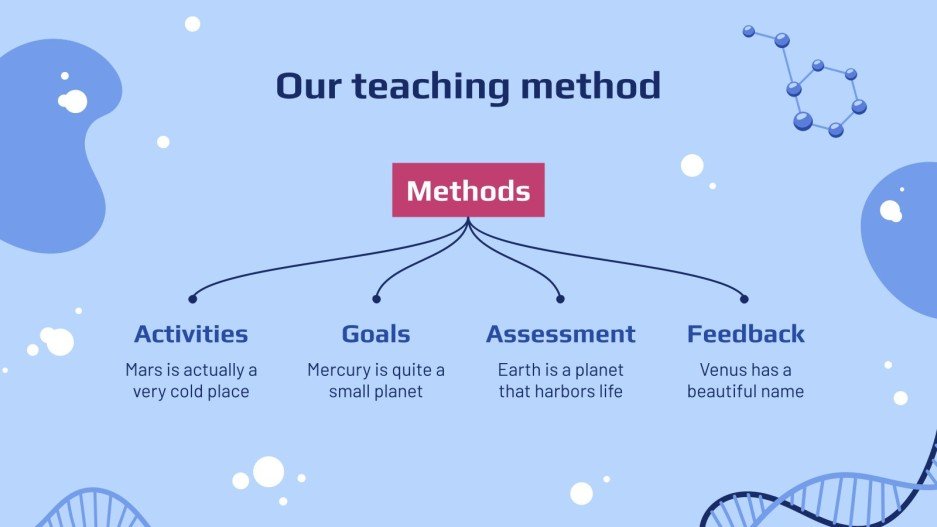 Our teaching method

Methods

Activities

Mars is actually a very cold place

Goals

Mercury is quite a small planet

Assessment

Earth is a planet that harbors life

Feedback

Venus has a beautiful name